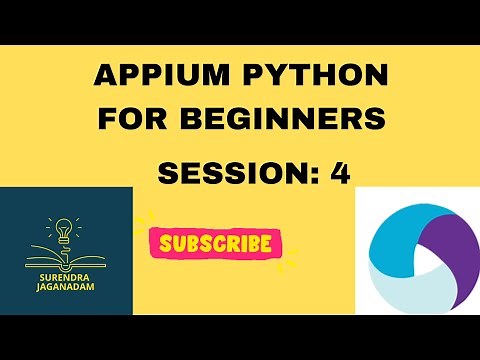 APPIUM PYTHON
FOR BEGINNERS

SESSION: 4

SURENDRA
JAGANADAM

SUBSCRIBE